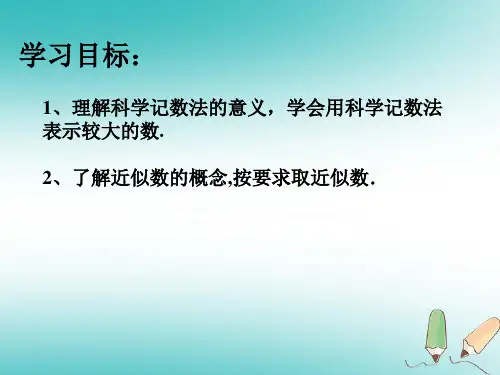 学习目标：

1、理解科学记数法的意义，学会用科学记数法表示较大的数.

2、了解近似数的概念,按要求取近似数.